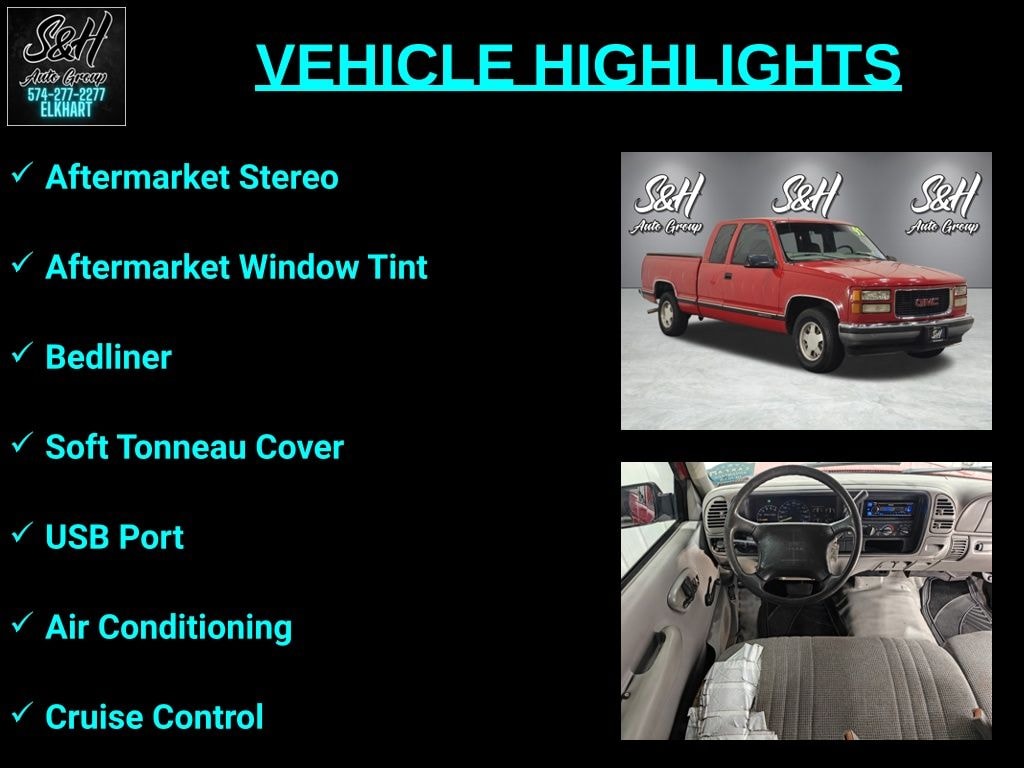 S&H
Auto Group
574-277-2277
ELKHART

VEHICLE HIGHLIGHTS

✓ Aftermarket Stereo

✓ Aftermarket Window Tint

✓ Bedliner

✓ Soft Tonneau Cover

✓ USB Port

✓ Air Conditioning

✓ Cruise Control

S&H
Auto Group

S&H

S&H
Auto Group

GMC